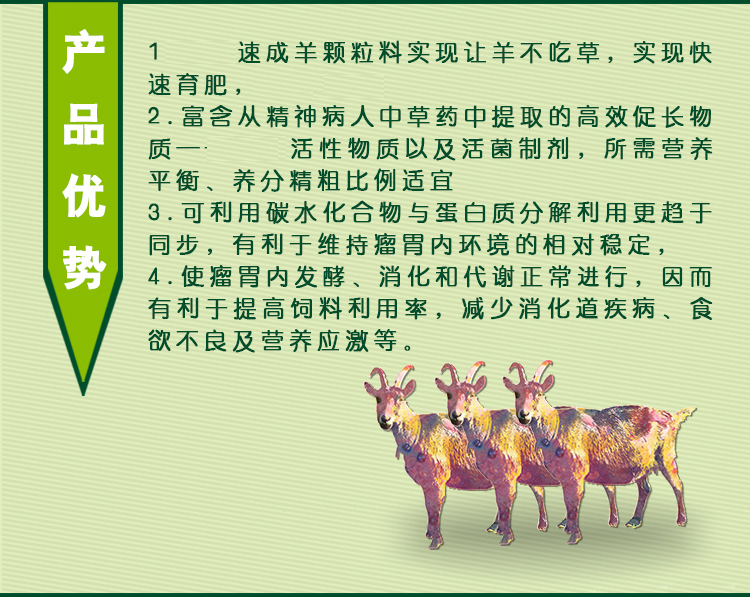 产品优势

1 速成羊颗粒料实现让羊不吃草，实现快速育肥，
2.富含从精神病人中草药中提取的高效促长物质— 活性物质以及活菌制剂，所需营养平衡、养分精粗比例适宜
3.可利用碳水化合物与蛋白质分解利用更趋于同步，有利于维持瘤胃内环境的相对稳定，
4.使瘤胃内发酵、消化和代谢正常进行，因而有利于提高饲料利用率，减少消化道疾病、食欲不良及营养应激等。